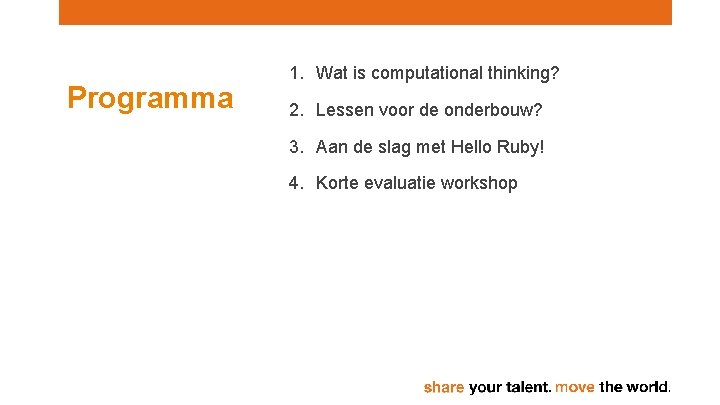 Programma

1. Wat is computational thinking?
2. Lessen voor de onderbouw?
3. Aan de slag met Hello Ruby!
4. Korte evaluatie workshop

share your talent. move the world.